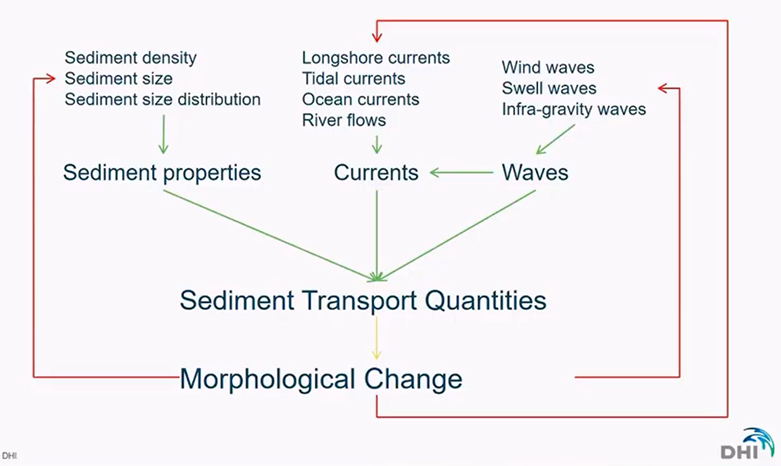 Sediment density
Sediment size
Sediment size distribution

Longshore currents
Tidal currents
Ocean currents
River flows

Wind waves
Swell waves
Infra-gravity waves

Sediment properties

Currents

Waves

Sediment Transport Quantities

Morphological Change

DHI

DHI